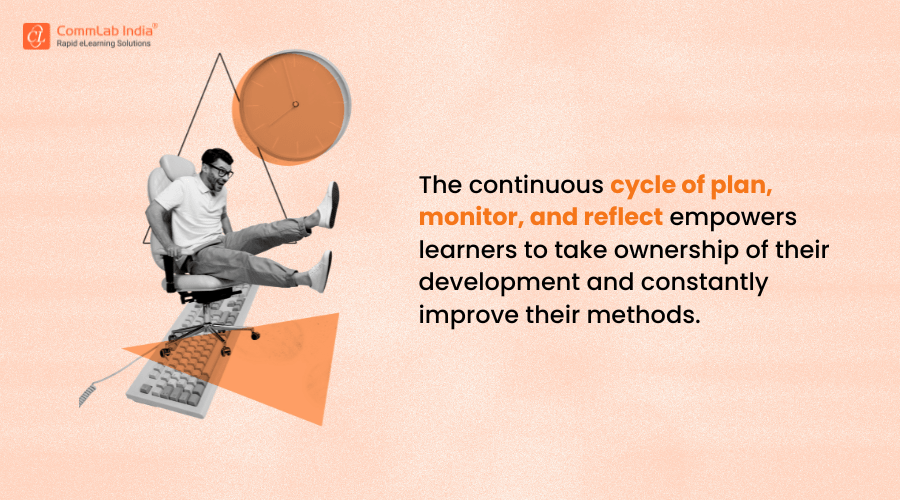 CommLab India®
Rapid eLearning Solutions

The continuous cycle of plan, monitor, and reflect empowers learners to take ownership of their development and constantly improve their methods.